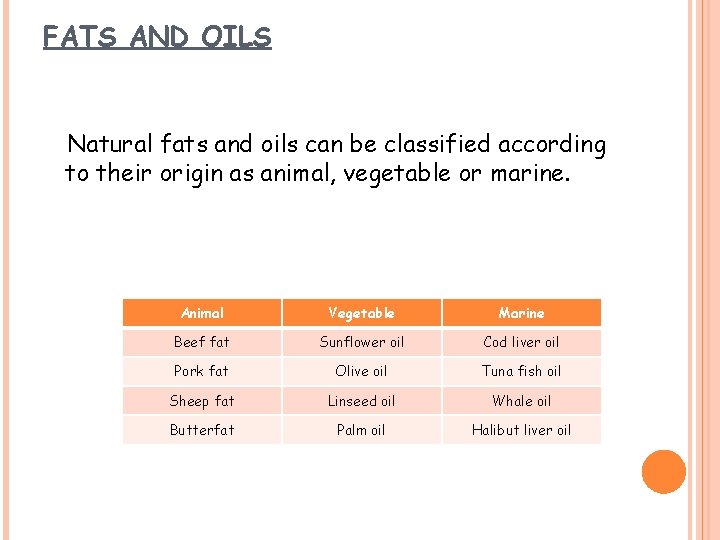 FATS AND OILS

Natural fats and oils can be classified according to their origin as animal, vegetable or marine.

| Animal | Vegetable | Marine |
|---|---|---|
| Beef fat | Sunflower oil | Cod liver oil |
| Pork fat | Olive oil | Tuna fish oil |
| Sheep fat | Linseed oil | Whale oil |
| Butterfat | Palm oil | Halibut liver oil |